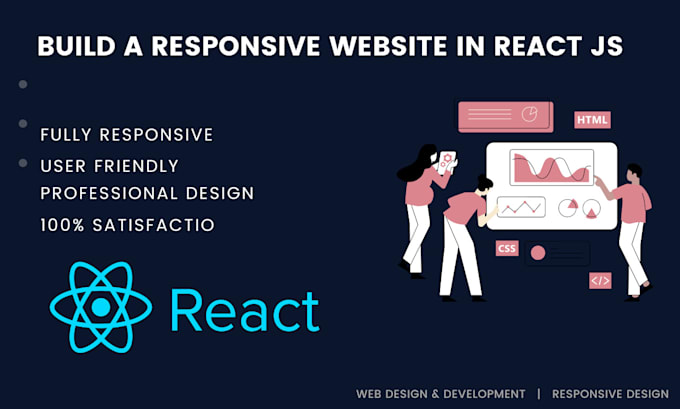 BUILD A RESPONSIVE WEBSITE IN REACT JS

FULLY RESPONSIVE
USER FRIENDLY
PROFESSIONAL DESIGN
100% SATISFACTIO

HTML
CSS
</>

React

WEB DESIGN & DEVELOPMENT | RESPONSIVE DESIGN